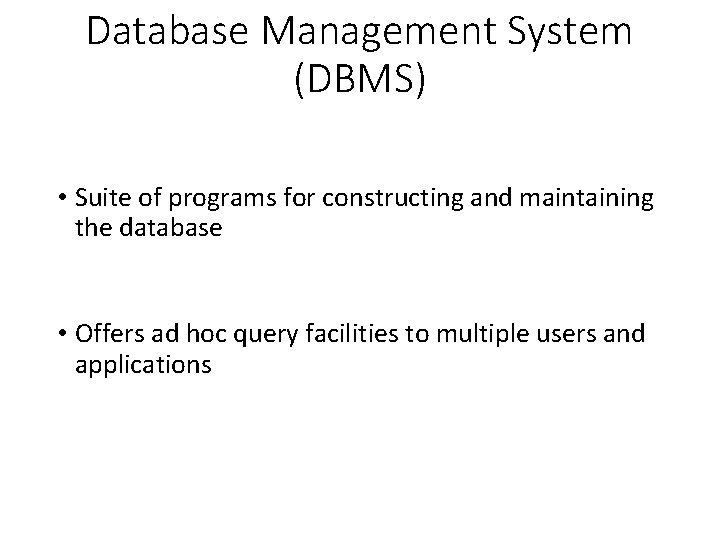 Database Management System (DBMS)

• Suite of programs for constructing and maintaining the database

• Offers ad hoc query facilities to multiple users and applications